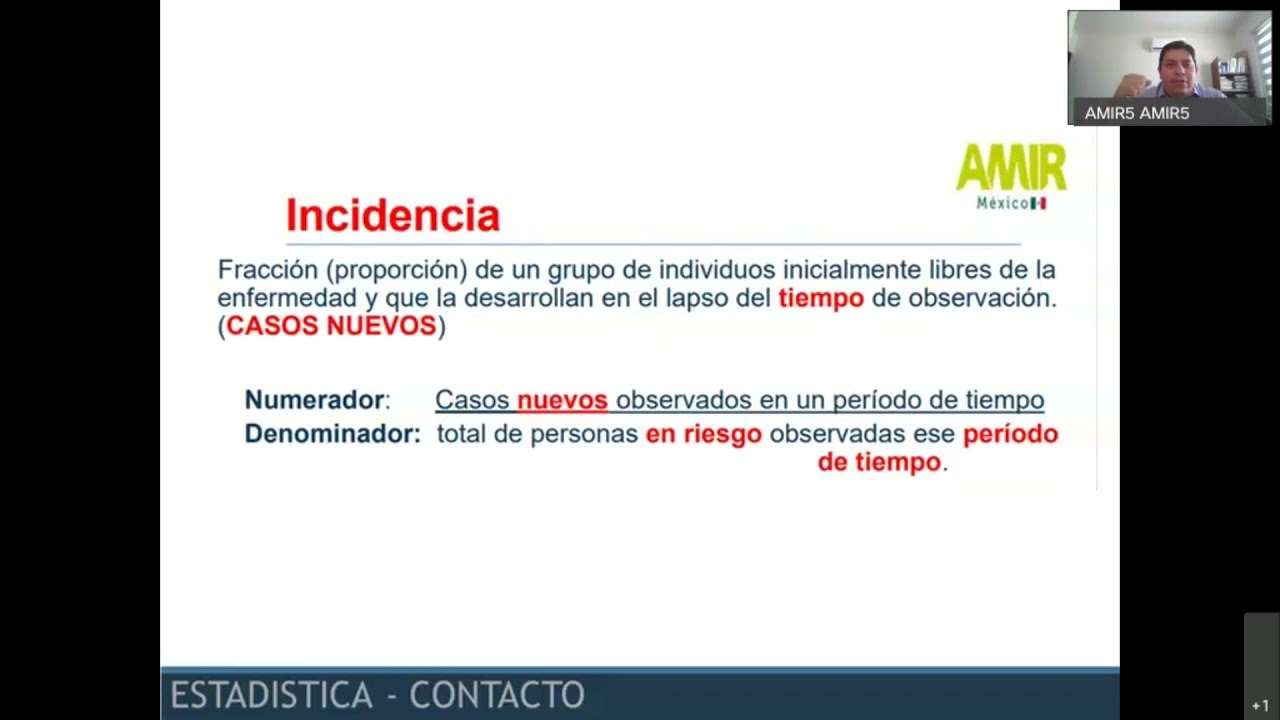 AMIR5 AMIR5

AMIR
México

Incidencia

Fracción (proporción) de un grupo de individuos inicialmente libres de la enfermedad y que la desarrollan en el lapso del tiempo de observación. (CASOS NUEVOS)

Numerador: Casos nuevos observados en un período de tiempo
Denominador: total de personas en riesgo observadas ese período de tiempo.

ESTADISTICA - CONTACTO

+1